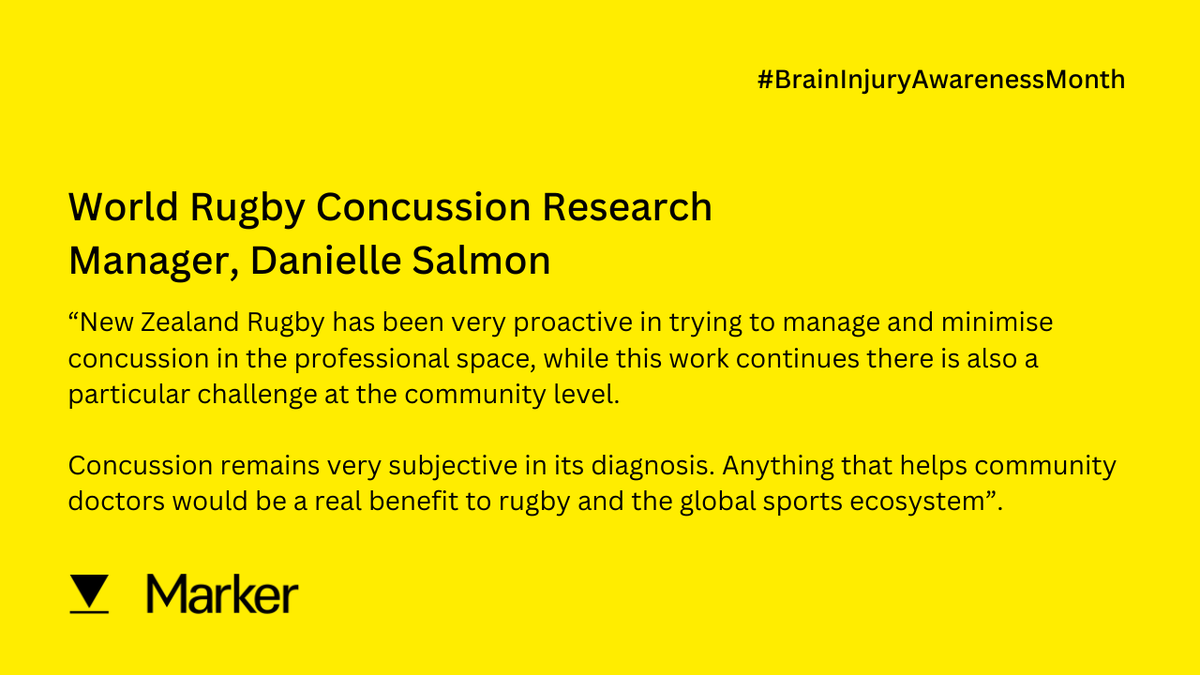 #BrainInjuryAwarenessMonth

World Rugby Concussion Research Manager, Danielle Salmon

“New Zealand Rugby has been very proactive in trying to manage and minimise concussion in the professional space, while this work continues there is also a particular challenge at the community level.

Concussion remains very subjective in its diagnosis. Anything that helps community doctors would be a real benefit to rugby and the global sports ecosystem”.

Marker